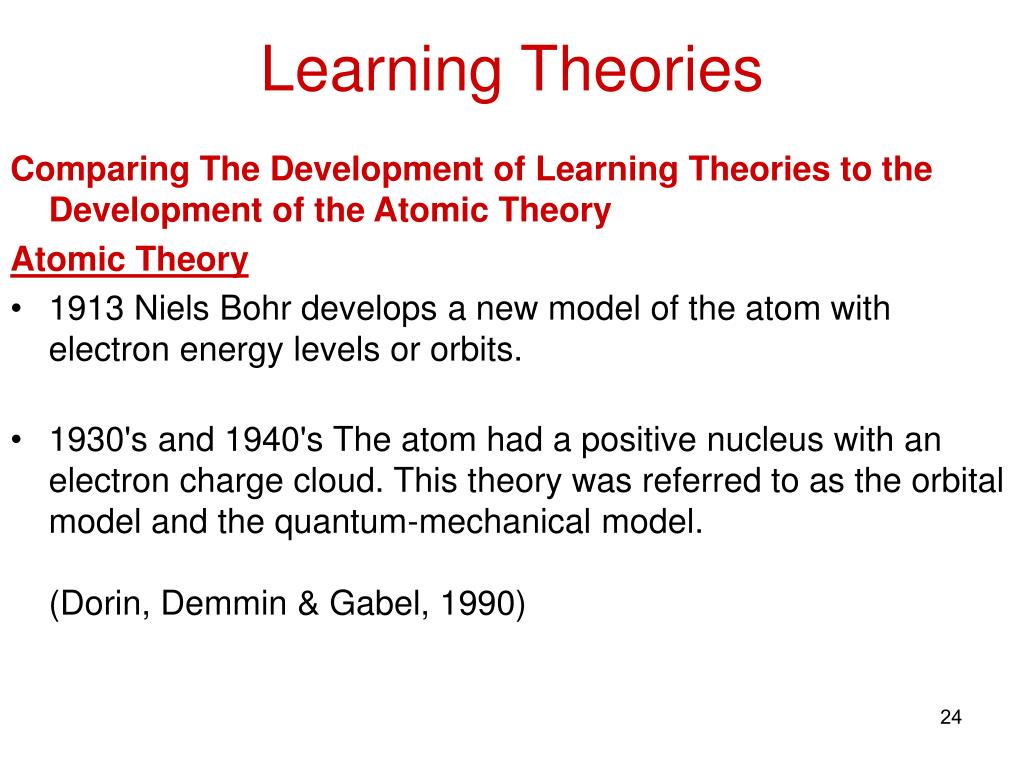 Learning Theories

Comparing The Development of Learning Theories to the Development of the Atomic Theory

Atomic Theory

• 1913 Niels Bohr develops a new model of the atom with electron energy levels or orbits.

• 1930's and 1940's The atom had a positive nucleus with an electron charge cloud. This theory was referred to as the orbital model and the quantum-mechanical model.

(Dorin, Demmin & Gabel, 1990)

24